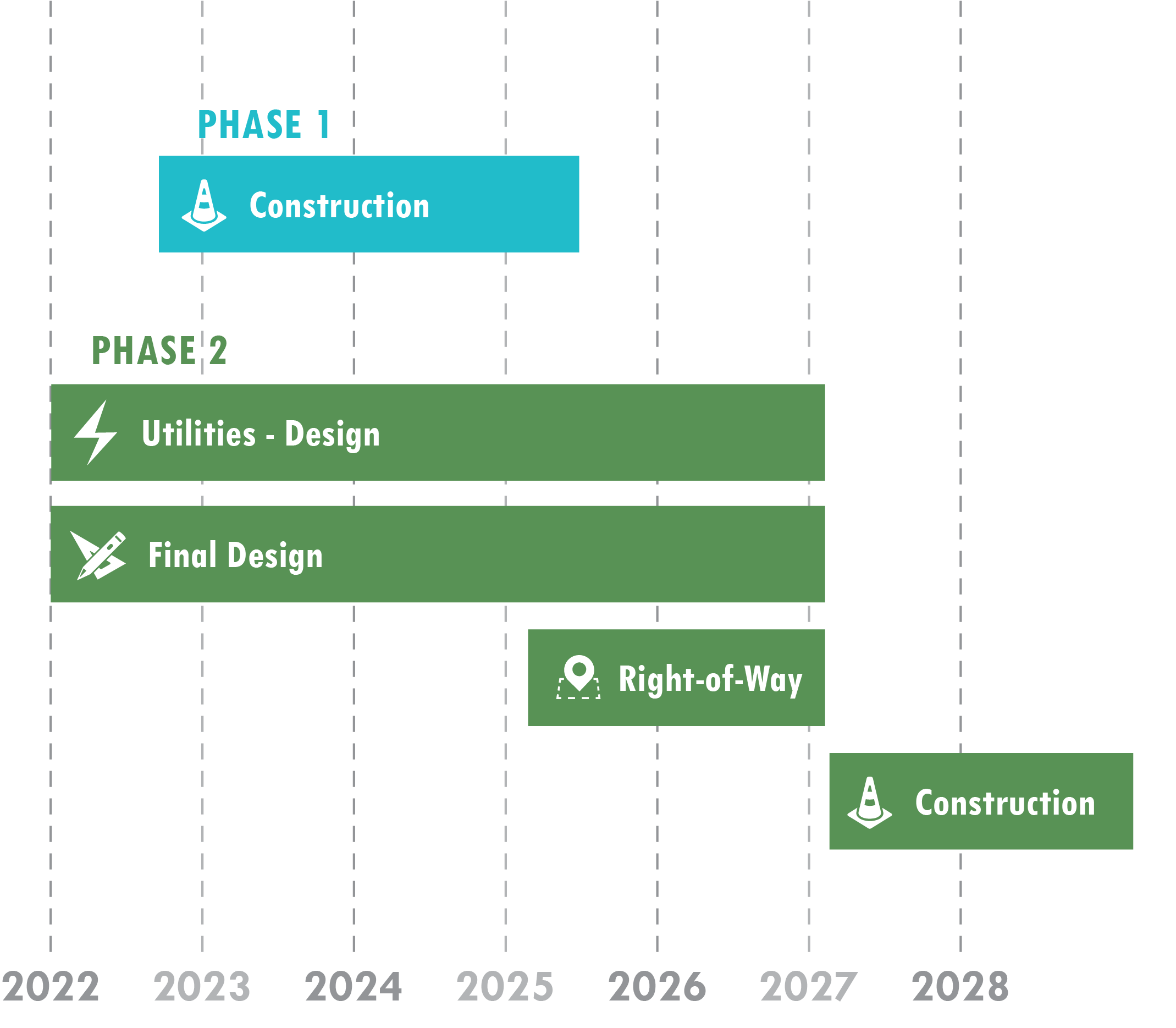 PHASE 1

Construction

PHASE 2

Utilities - Design

Final Design

Right-of-Way

Construction

2022 2023 2024 2025 2026 2027 2028